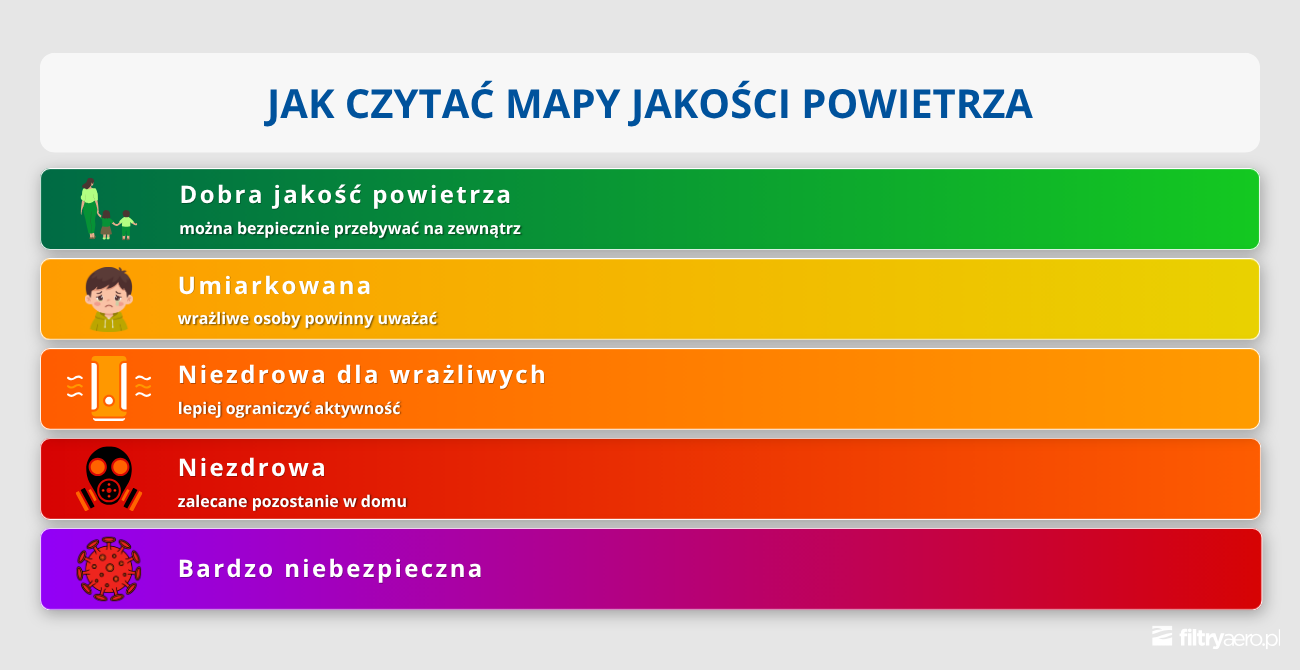 JAK CZYTAĆ MAPY JAKOŚCI POWIETRZA

Dobra jakość powietrza
można bezpiecznie przebywać na zewnątrz

Umiarkowana
wrażliwe osoby powinny uważać

Niezdrowa dla wrażliwych
lepiej ograniczyć aktywność

Niezdrowa
zalecane pozostanie w domu

Bardzo niebezpieczna

filtryaero.pl